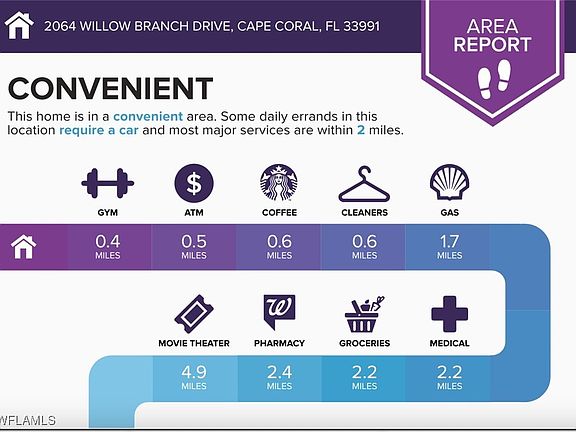 2064 WILLOW BRANCH DRIVE, CAPE CORAL, FL 33991

AREA REPORT

CONVENIENT

This home is in a convenient area. Some daily errands in this location require a car and most major services are within 2 miles.

GYM
ATM
COFFEE
CLEANERS
GAS

0.4 MILES
0.5 MILES
0.6 MILES
0.6 MILES
1.7 MILES

MOVIE THEATER
PHARMACY
GROCERIES
MEDICAL

4.9 MILES
2.4 MILES
2.2 MILES
2.2 MILES

WFLAMLS